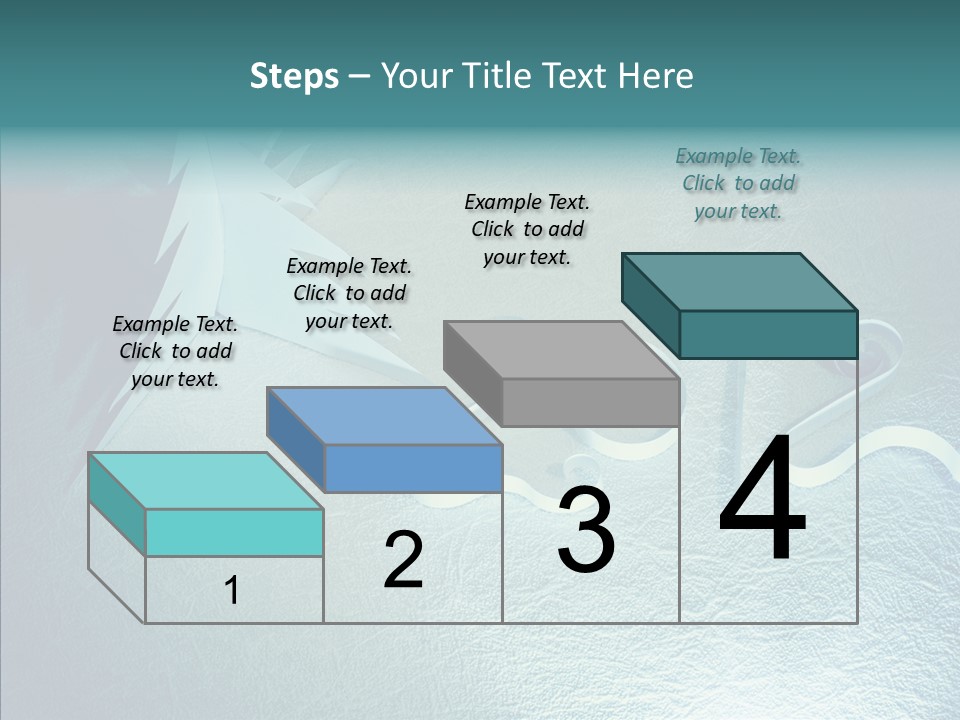 Steps – Your Title Text Here

Example Text. Click to add your text.

Example Text. Click to add your text.

Example Text. Click to add your text.

Example Text. Click to add your text.

1

2

3

4